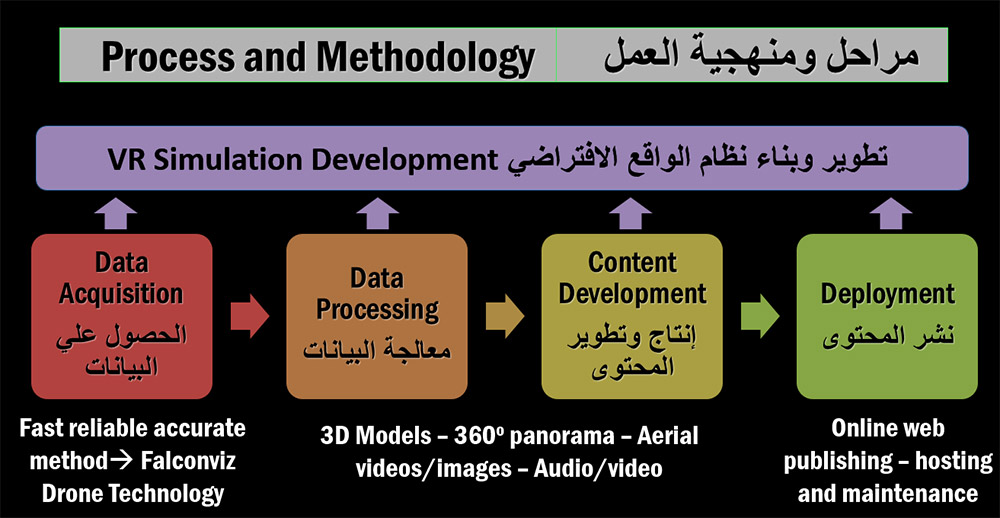 Process and Methodology مراحل ومنهجية العمل

VR Simulation Development تطوير وبناء نظام الواقع الافتراضي

Data Acquisition
الحصول علي البيانات

Data Processing
معالجة البيانات

Content Development
إنتاج وتطوير المحتوى

Deployment
نشر المحتوى

Fast reliable accurate method→ Falconviz Drone Technology

3D Models – 360º panorama – Aerial videos/images – Audio/video

Online web publishing – hosting and maintenance